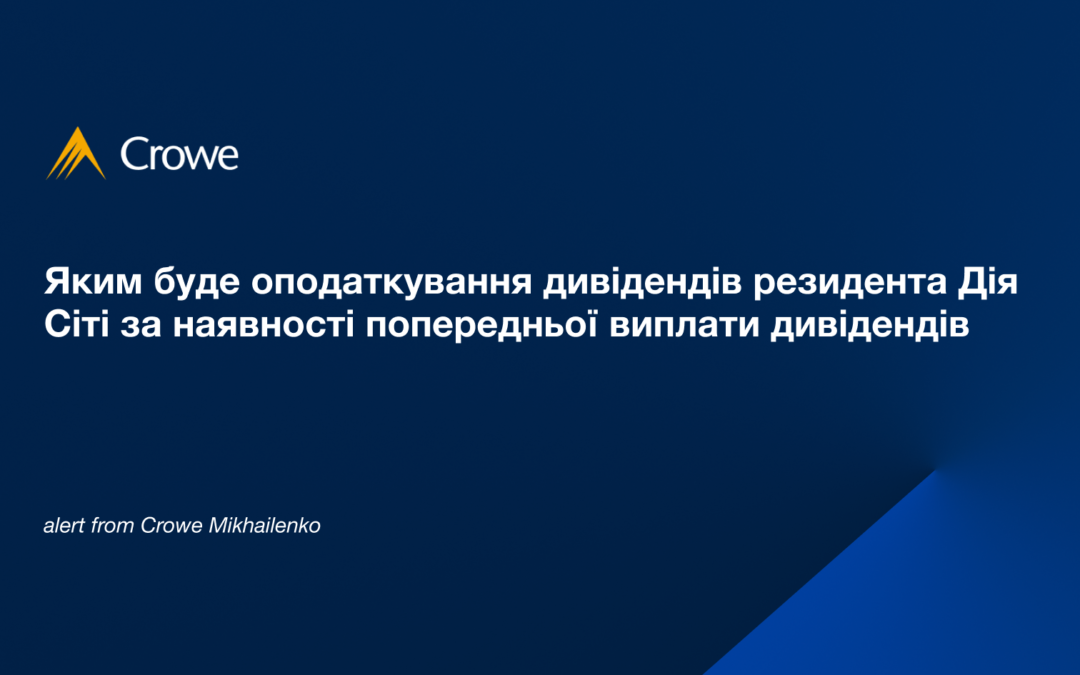 Crowe

Яким буде оподаткування дивідендів резидента Дія Сіті за наявності попередньої виплати дивідендів

alert from Crowe Mikhailenko